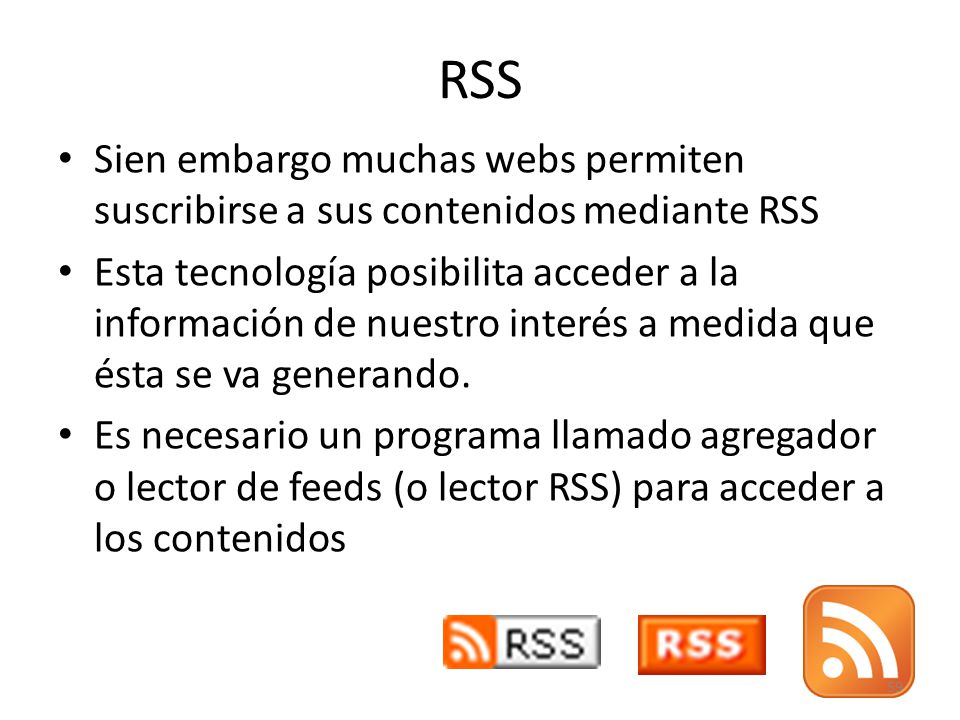 RSS

• Sien embargo muchas webs permiten suscribirse a sus contenidos mediante RSS

• Esta tecnología posibilita acceder a la información de nuestro interés a medida que ésta se va generando.

• Es necesario un programa llamado agregador o lector de feeds (o lector RSS) para acceder a los contenidos

RSS RSS